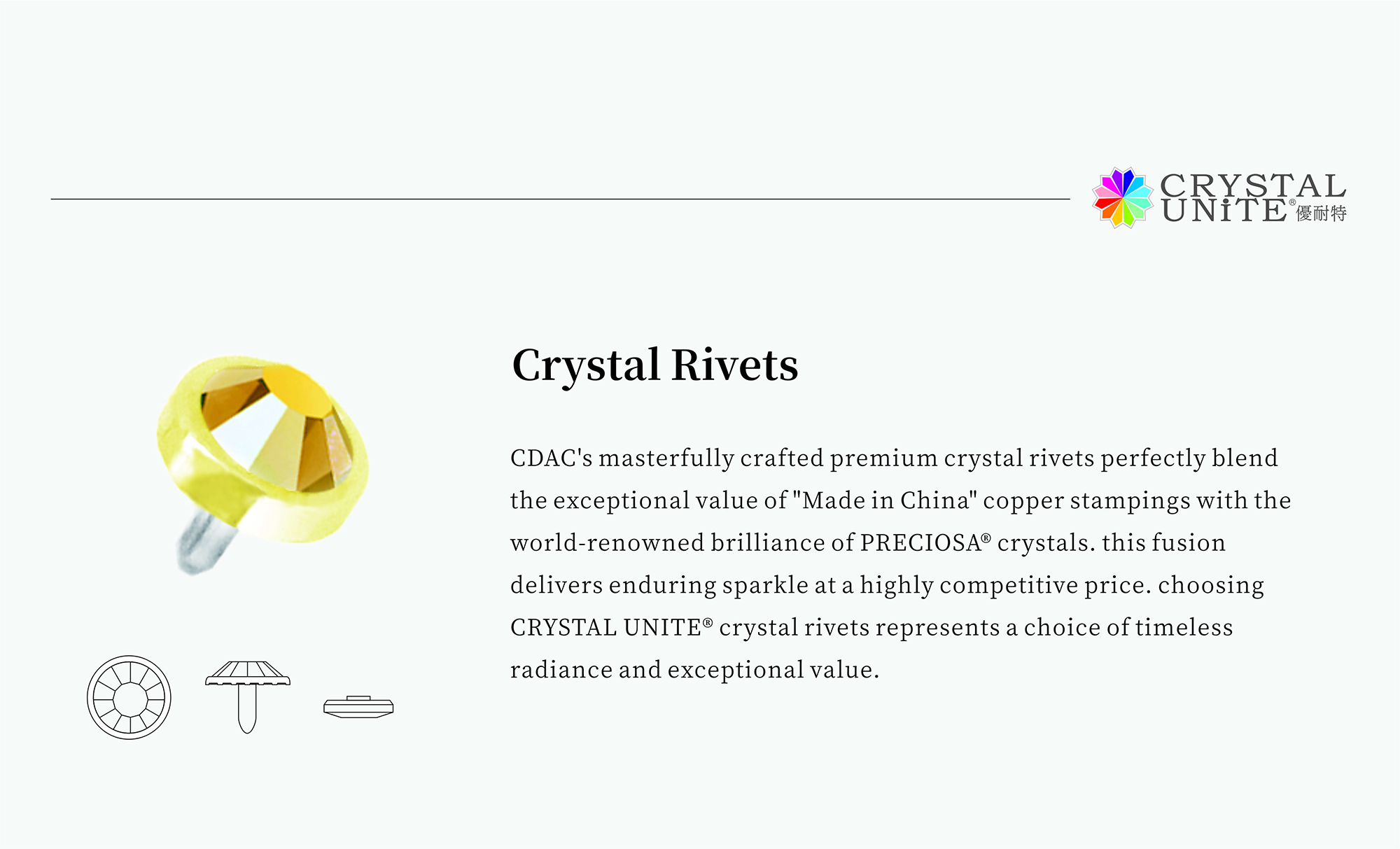 CRYSTAL UNiTE® 優耐特

Crystal Rivets

CDAC's masterfully crafted premium crystal rivets perfectly blend the exceptional value of "Made in China" copper stampings with the world-renowned brilliance of PRECIOSA® crystals. this fusion delivers enduring sparkle at a highly competitive price. choosing CRYSTAL UNITE® crystal rivets represents a choice of timeless radiance and exceptional value.